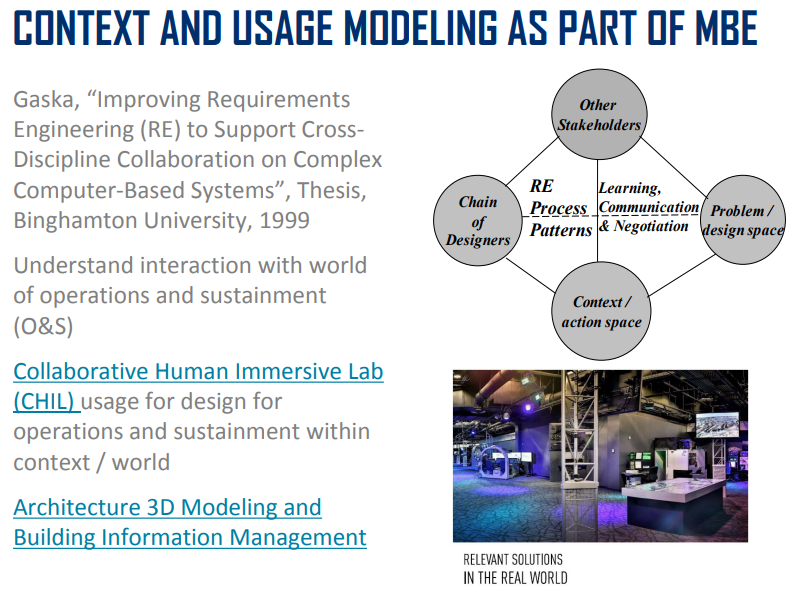 CONTEXT AND USAGE MODELING AS PART OF MBE

Gaska, “Improving Requirements Engineering (RE) to Support Cross-Discipline Collaboration on Complex Computer-Based Systems”, Thesis, Binghamton University, 1999

Understand interaction with world of operations and sustainment (O&S)

Collaborative Human Immersive Lab (CHIL) usage for design for operations and sustainment within context / world

Architecture 3D Modeling and Building Information Management

Other Stakeholders

Chain of Designers

RE Process Patterns

Learning, Communication & Negotiation

Problem / design space

Context / action space

RELEVANT SOLUTIONS IN THE REAL WORLD